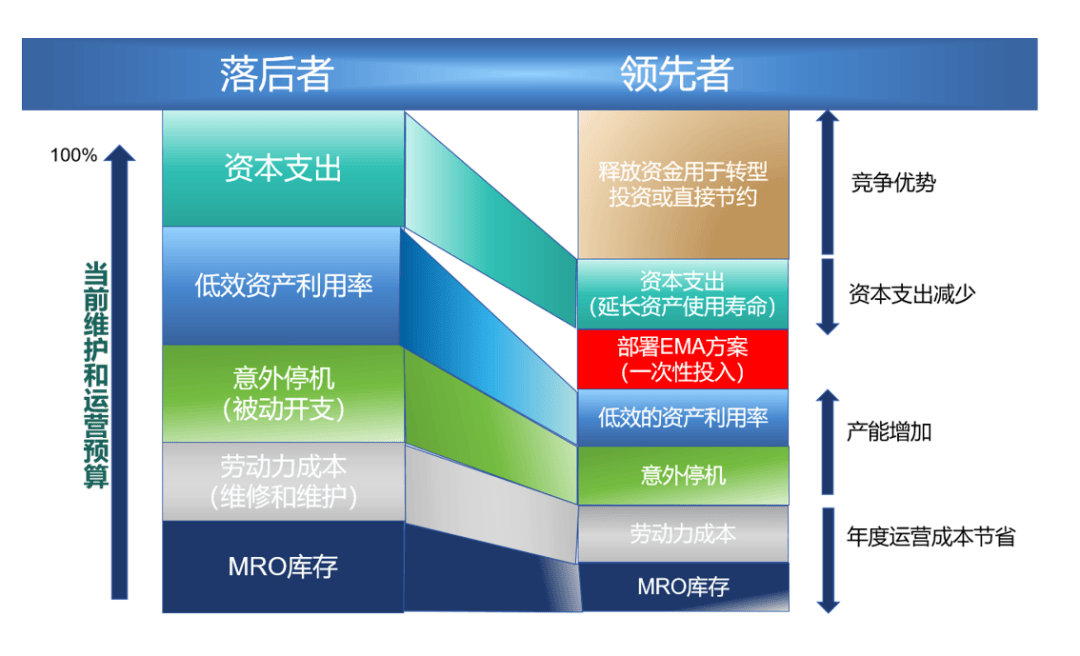 落后者

领先者

100%

当前维护和运营预算

资本支出

低效资产利用率

意外停机
（被动开支）

劳动力成本
（维修和维护）

MRO库存

释放资金用于转型投资或直接节约

资本支出
（延长资产使用寿命）

部署EMA方案
（一次性投入）

低效的资产利用率

意外停机

劳动力成本

MRO库存

竞争优势

资本支出减少

产能增加

年度运营成本节省